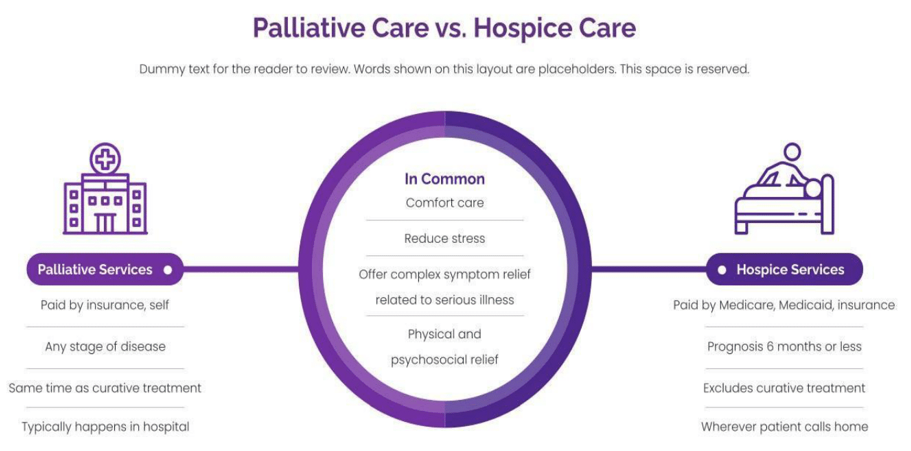 Palliative Care vs. Hospice Care

Dummy text for the reader to review. Words shown on this layout are placeholders. This space is reserved.

Palliative Services

Paid by insurance, self

Any stage of disease

Same time as curative treatment

Typically happens in hospital

In Common

Comfort care

Reduce stress

Offer complex symptom relief related to serious illness

Physical and psychosocial relief

Hospice Services

Paid by Medicare, Medicaid, insurance

Prognosis 6 months or less

Excludes curative treatment

Wherever patient calls home